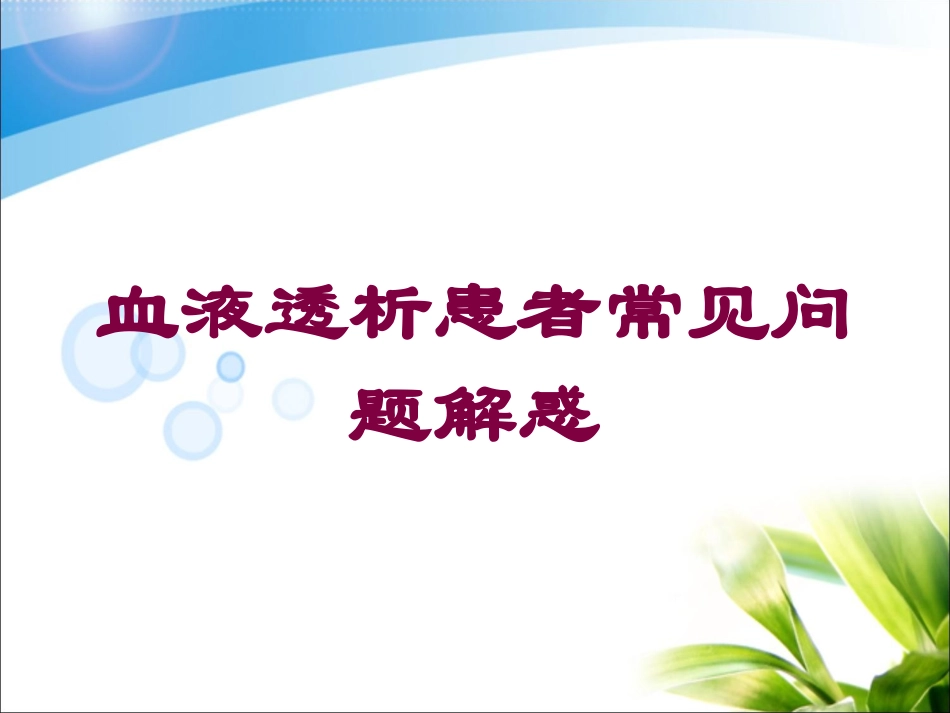 血液透析患者常见问题解惑